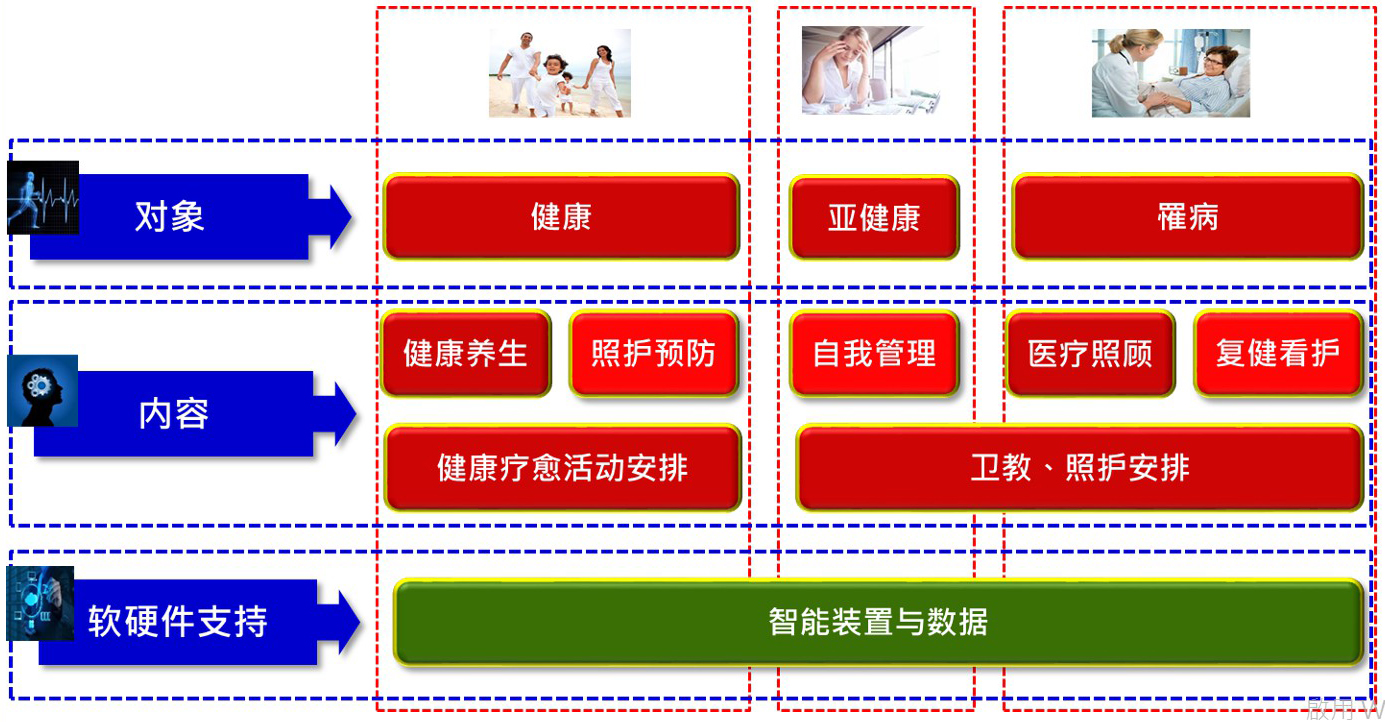 对象

健康

亚健康

罹病

内容

健康养生

照护预防

自我管理

医疗照顾

复健看护

健康疗愈活动安排

卫教、照护安排

软硬件支持

智能装置与数据

啟用 W